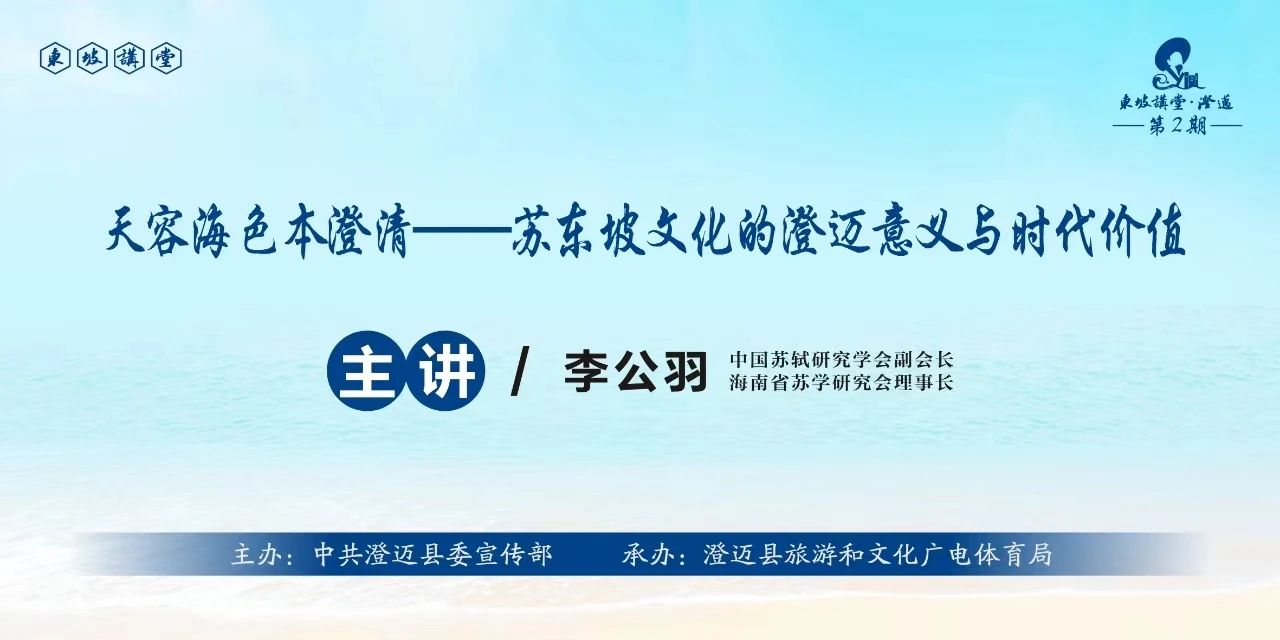 東坡講堂

東坡講堂·澄邁
—第2期—

天容海色本澄清——苏东坡文化的澄迈意义与时代价值

主讲 / 李公羽 中国苏轼研究学会副会长
海南省苏学研究会理事长

主办：中共澄迈县委宣传部 承办：澄迈县旅游和文化广电体育局